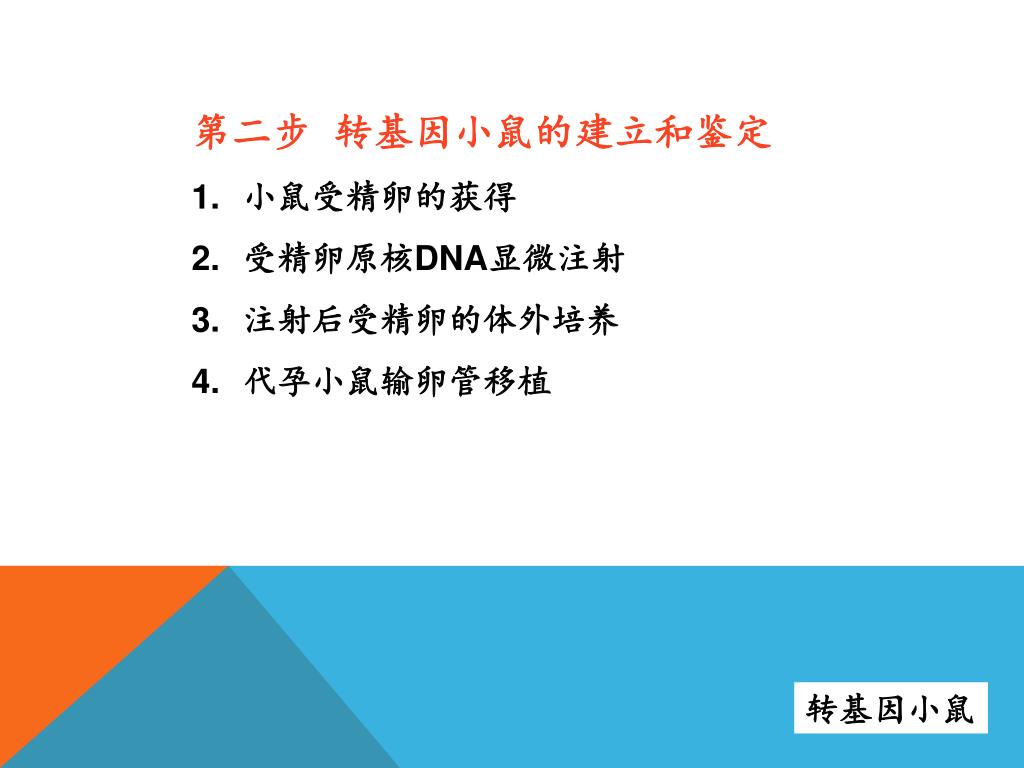 第二步 转基因小鼠的建立和鉴定

1. 小鼠受精卵的获得

2. 受精卵原核DNA显微注射

3. 注射后受精卵的体外培养

4. 代孕小鼠输卵管移植

转基因小鼠